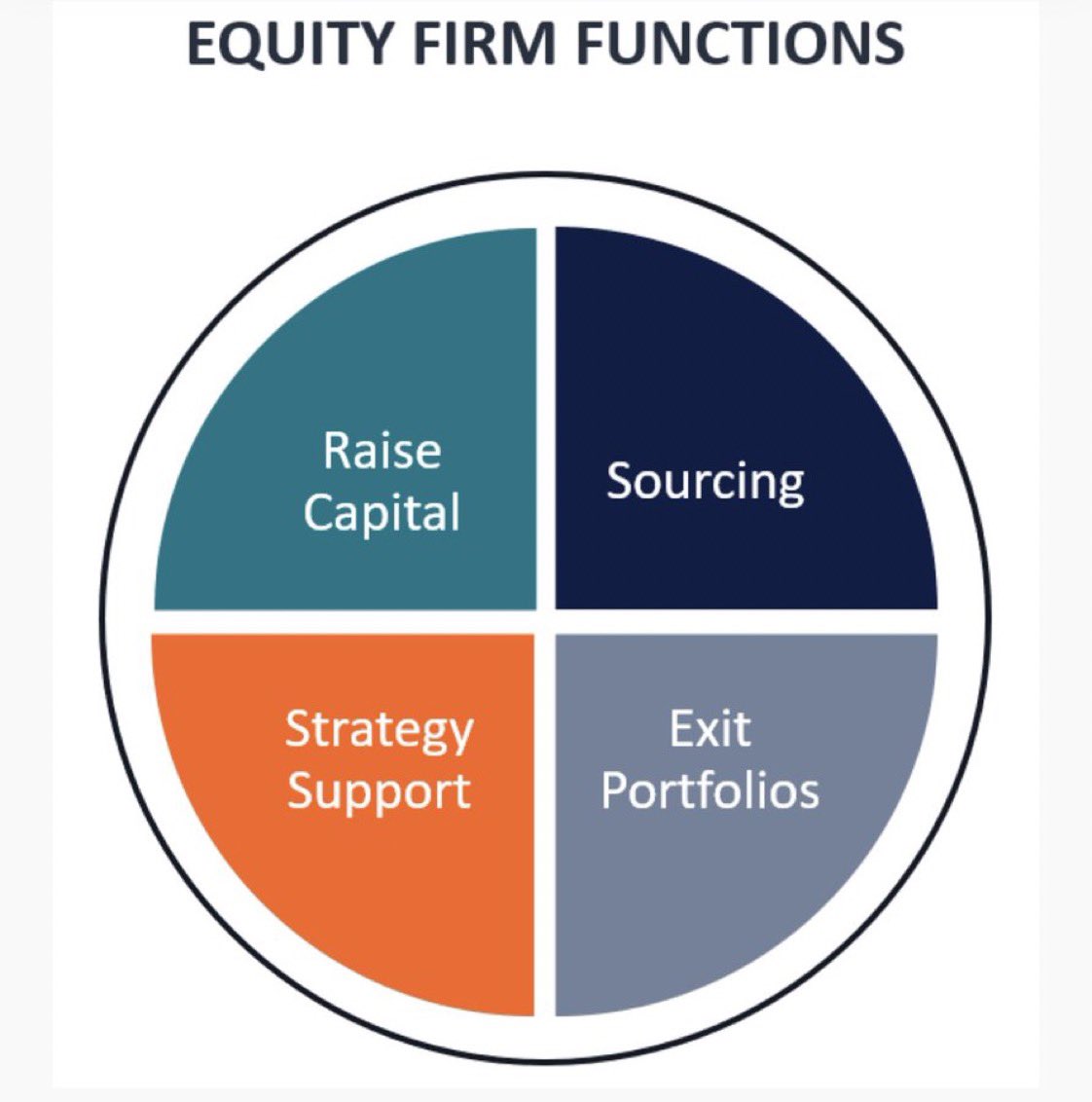 EQUITY FIRM FUNCTIONS

Raise Capital

Sourcing

Strategy Support

Exit Portfolios